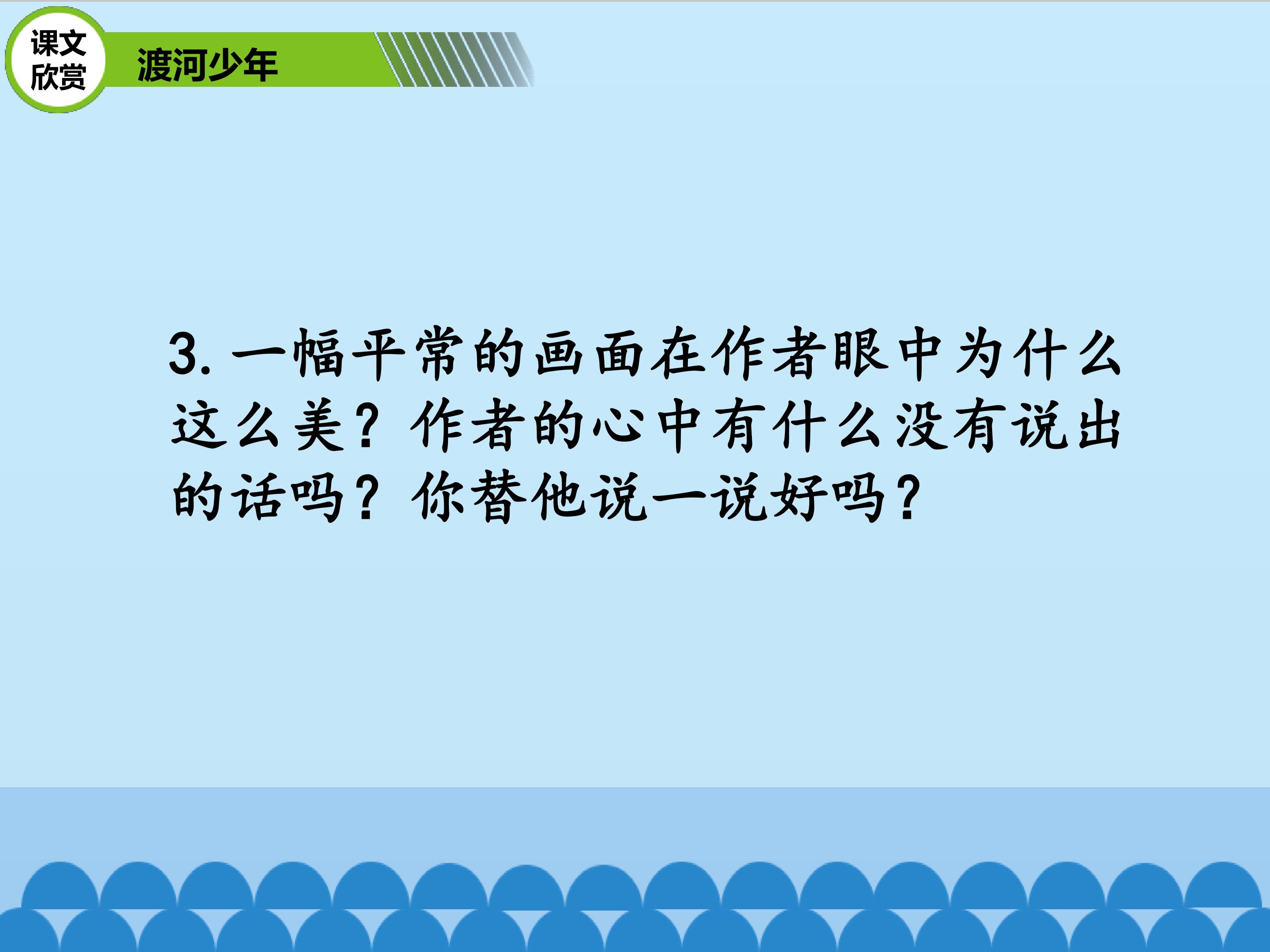 课文欣赏

渡河少年

3. 一幅平常的画面在作者眼中为什么这么美？作者的心中有什么没有说出的话吗？你替他说一说好吗？